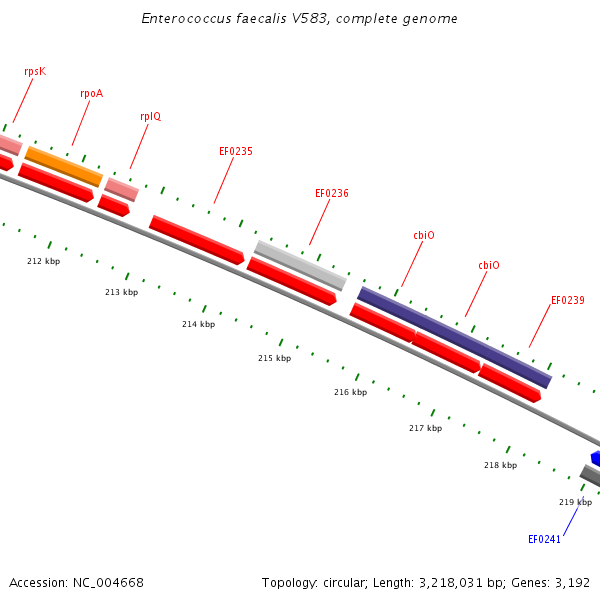 Enterococcus faecalis V583, complete genome

rpsK
rpoA
rplQ
EF0235
EF0236
cbiO
cbiO
EF0239

212 kbp
213 kbp
214 kbp
215 kbp
216 kbp
217 kbp
218 kbp
219 kbp

EF0241

Accession: NC_004668

Topology: circular; Length: 3,218,031 bp; Genes: 3,192